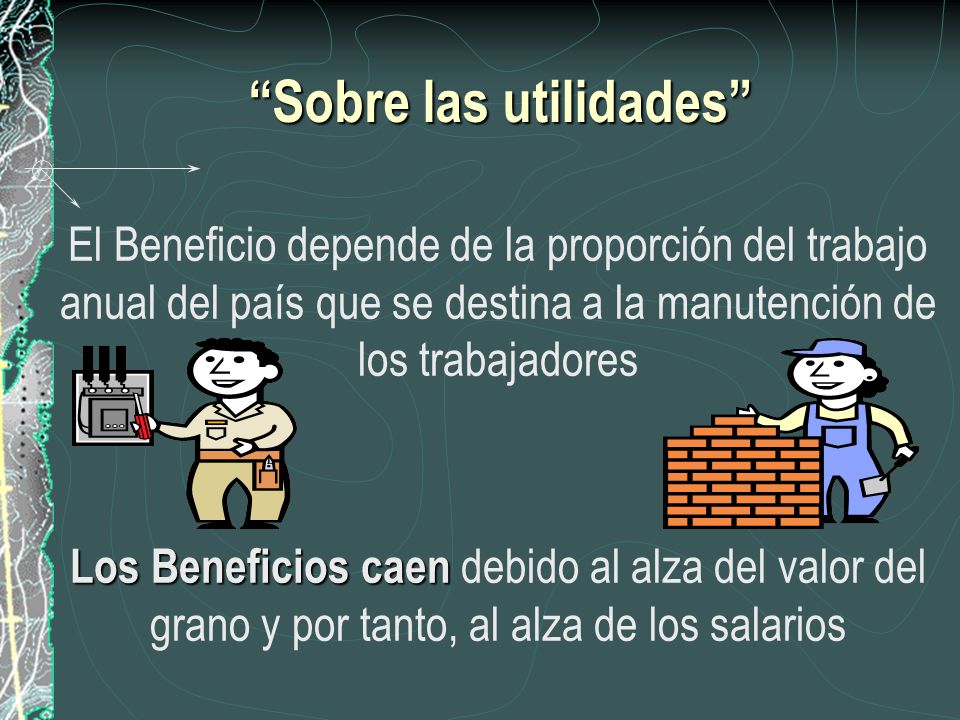 “Sobre las utilidades”

El Beneficio depende de la proporción del trabajo anual del país que se destina a la manutención de los trabajadores

Los Beneficios caen debido al alza del valor del grano y por tanto, al alza de los salarios